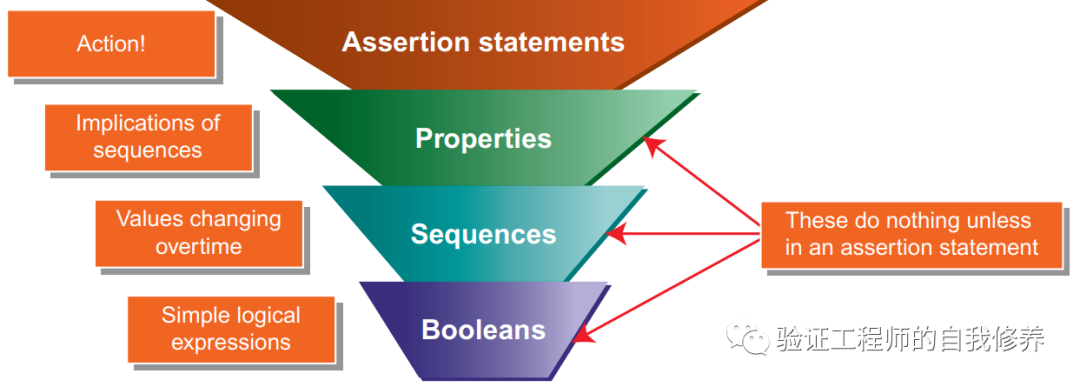 Action!

Assertion statements

Implications of sequences

Properties

Values changing overtime

Sequences

These do nothing unless in an assertion statement

Simple logical expressions

Booleans

验证工程师的自我修养